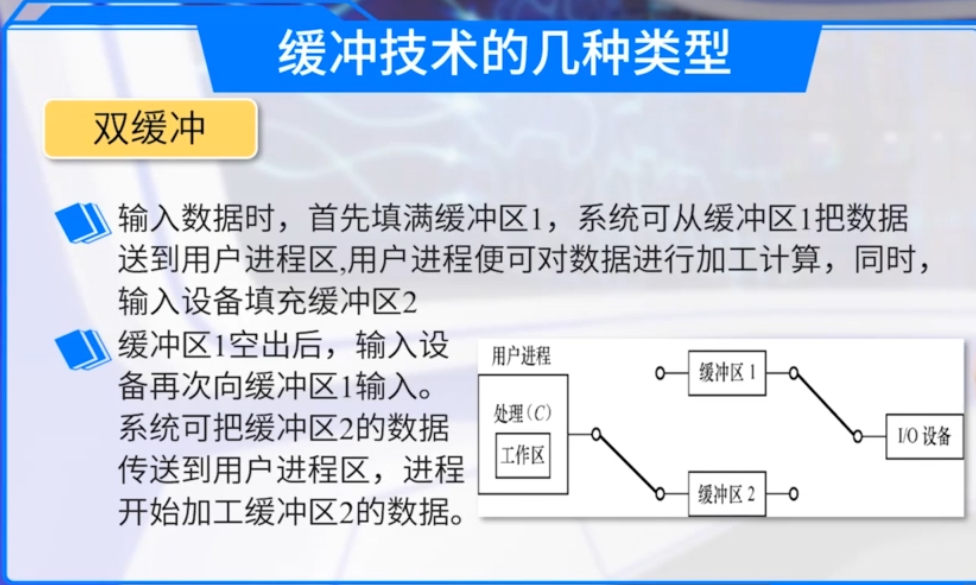 缓冲技术的几种类型

双缓冲

输入数据时，首先填满缓冲区1，系统可从缓冲区1把数据送到用户进程区,用户进程便可对数据进行加工计算，同时，输入设备填充缓冲区2

缓冲区1空出后，输入设备再次向缓冲区1输入。系统可把缓冲区2的数据传送到用户进程区，进程开始加工缓冲区2的数据。

用户进程
处理（C）
工作区
缓冲区 1
缓冲区 2
I/O 设备